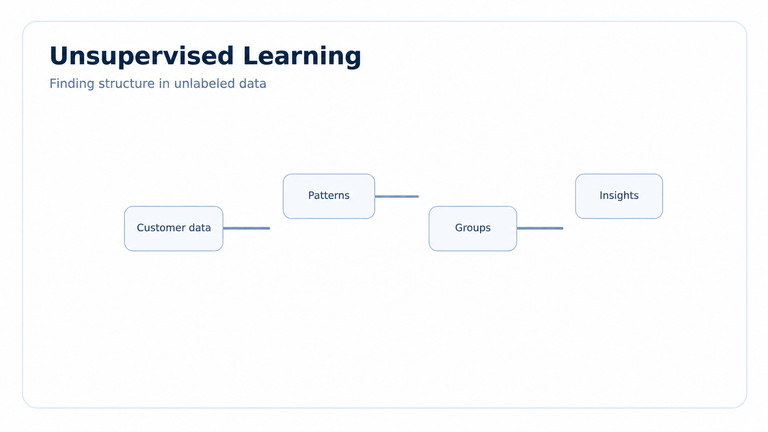 Unsupervised Learning

Finding structure in unlabeled data

Customer data

Patterns

Groups

Insights